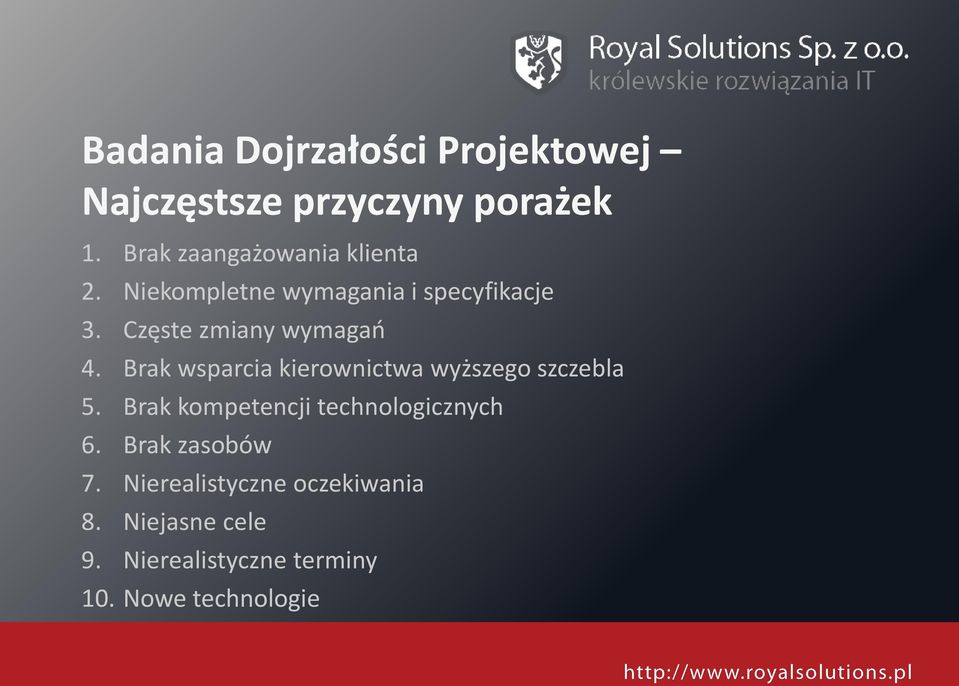 Royal Solutions Sp. z o.o.
królewskie rozwiązania IT

Badania Dojrzałości Projektowej – Najczęstsze przyczyny porażek

1. Brak zaangażowania klienta
2. Niekompletne wymagania i specyfikacje
3. Częste zmiany wymagań
4. Brak wsparcia kierownictwa wyższego szczebla
5. Brak kompetencji technologicznych
6. Brak zasobów
7. Nierealistyczne oczekiwania
8. Niejasne cele
9. Nierealistyczne terminy
10. Nowe technologie

http://www.royalsolutions.pl